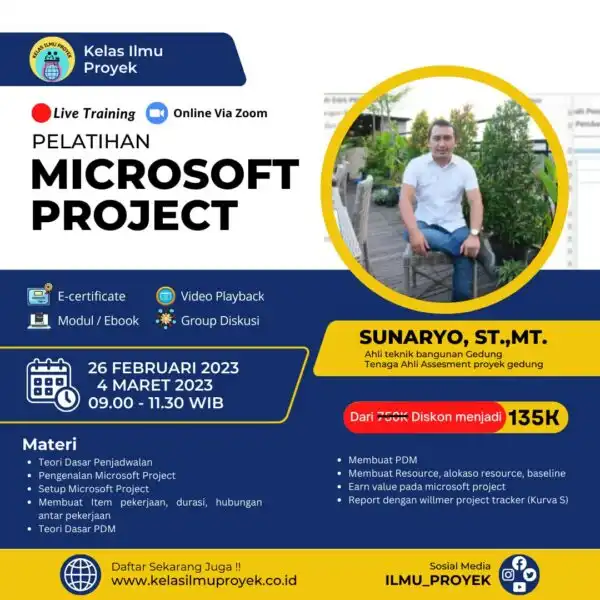 KELAS ILMU PROYEK

Kelas Ilmu Proyek

Live Training

Online Via Zoom

PELATIHAN

MICROSOFT PROJECT

E-certificate

Video Playback

Modul / Ebook

Group Diskusi

SUNARYO, ST.,MT.

Ahli teknik bangunan Gedung
Tenaga Ahli Assesment proyek gedung

26 FEBRUARI 2023
4 MARET 2023
09.00 - 11.30 WIB

Dari 750K Diskon menjadi 135K

Materi

- Teori Dasar Penjadwalan
- Pengenalan Microsoft Project
- Setup Microsoft Project
- Membuat Item pekerjaan, durasi, hubungan antar pekerjaan
- Teori Dasar PDM

- Membuat PDM
- Membuat Resource, alokaso resource, baseline
- Earn value pada microsoft project
- Report dengan willmer project tracker (Kurva S)

Daftar Sekarang Juga !!
www.kelasilmuproyek.co.id

Sosial Media
ILMU_PROYEK